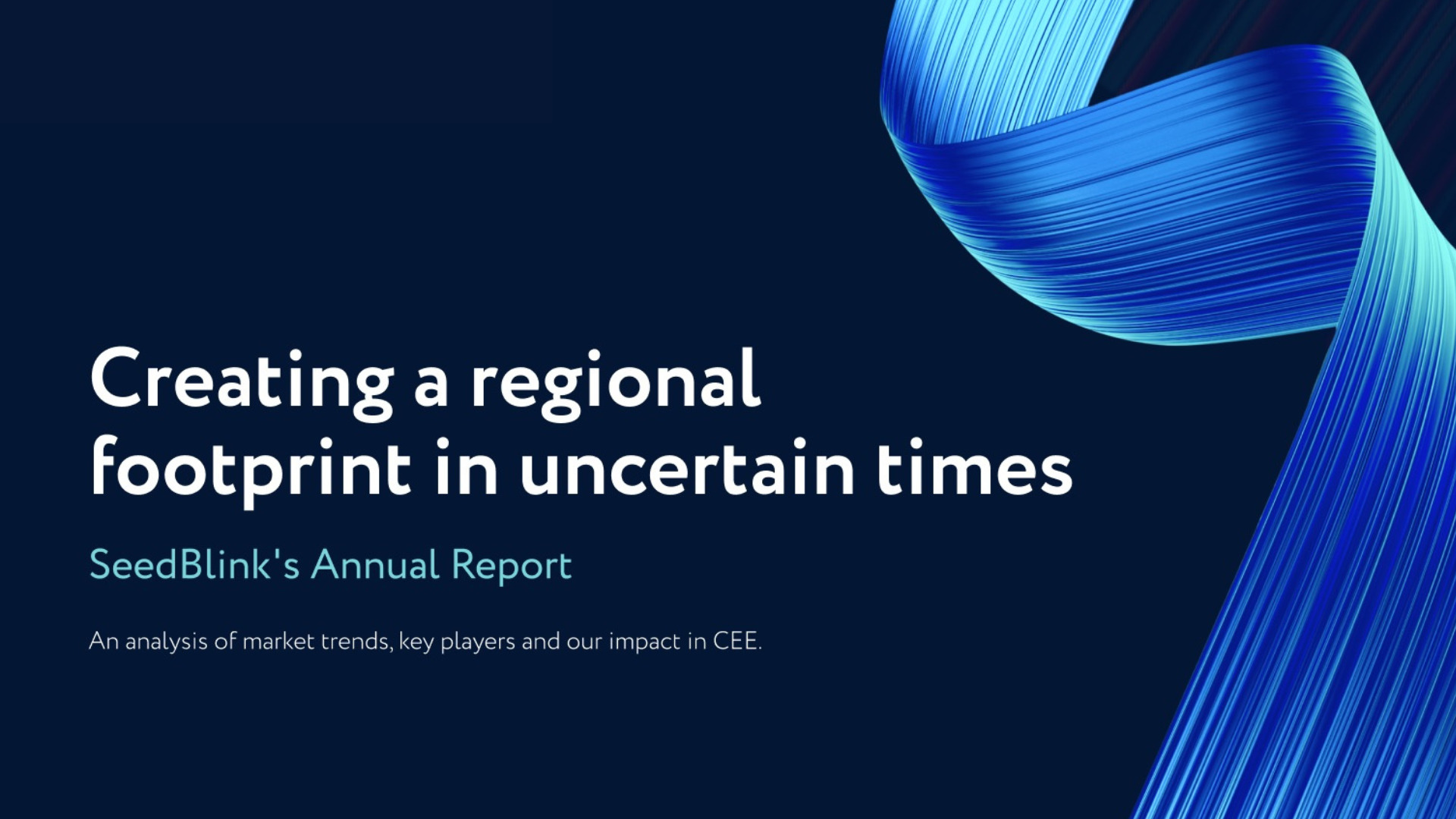 Creating a regional footprint in uncertain times

SeedBlink's Annual Report

An analysis of market trends, key players and our impact in CEE.